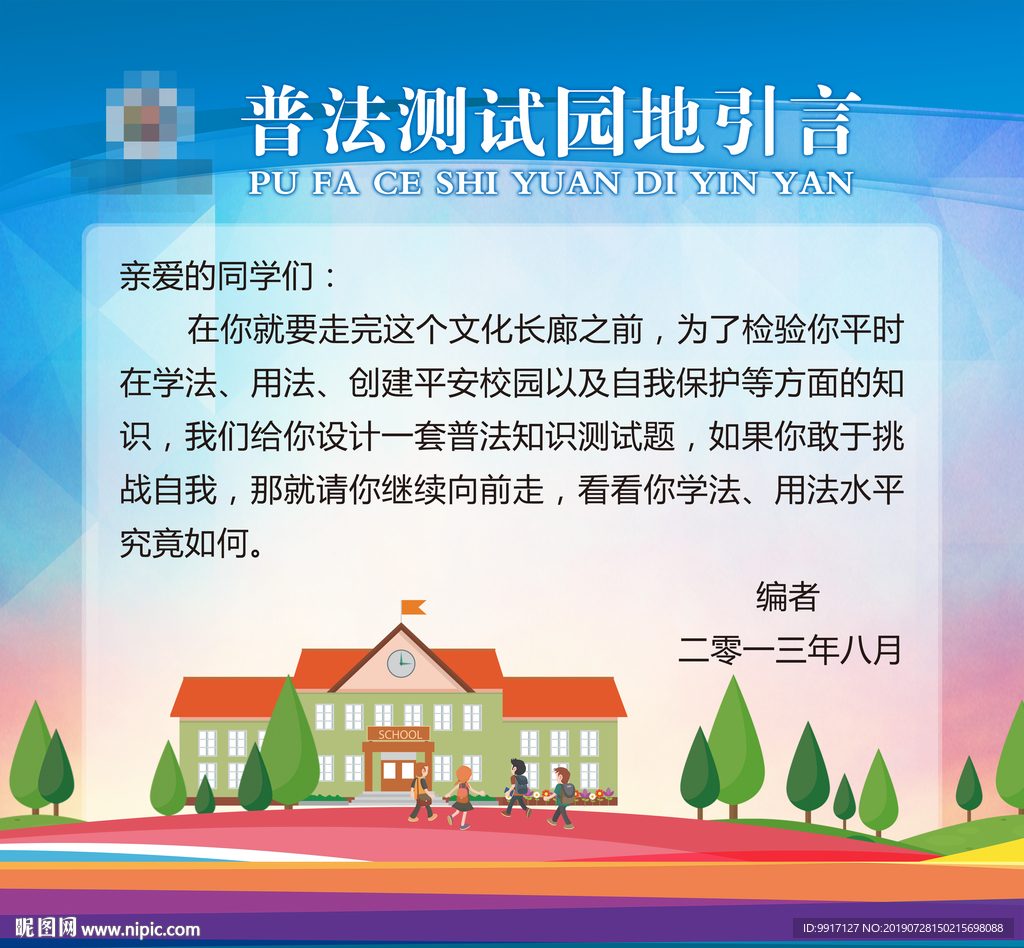 普法测试园地引言
PU FA CE SHI YUAN DI YIN YAN

亲爱的同学们：

在你就要走完这个文化长廊之前，为了检验你平时在学法、用法、创建平安校园以及自我保护等方面的知识，我们给你设计一套普法知识测试题，如果你敢于挑战自我，那就请你继续向前走，看看你学法、用法水平究竟如何。

编者
二零一三年八月

SCHOOL

昵图网 www.nipic.com
ID:9917127 NO:20190728150215698088